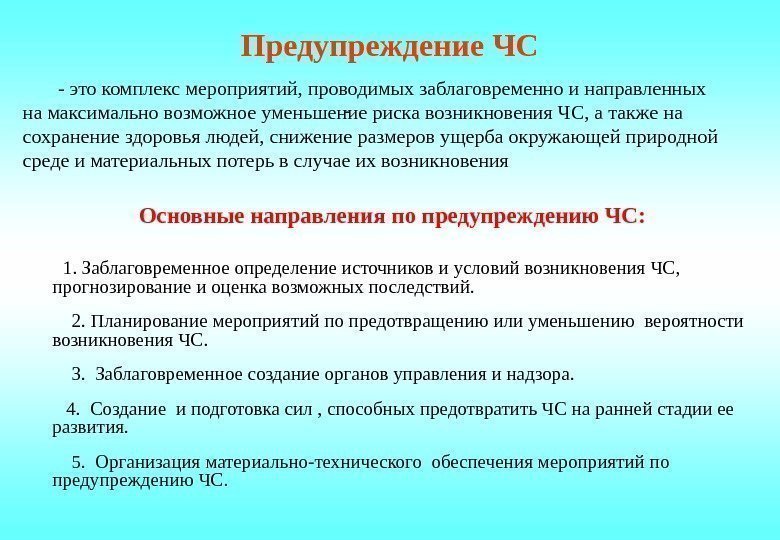 Предупреждение ЧС

- это комплекс мероприятий, проводимых заблаговременно и направленных на максимально возможное уменьшение риска возникновения ЧС, а также на сохранение здоровья людей, снижение размеров ущерба окружающей природной среде и материальных потерь в случае их возникновения

Основные направления по предупреждению ЧС:

1. Заблаговременное определение источников и условий возникновения ЧС, прогнозирование и оценка возможных последствий.

2. Планирование мероприятий по предотвращению или уменьшению вероятности возникновения ЧС.

3. Заблаговременное создание органов управления и надзора.

4. Создание и подготовка сил , способных предотвратить ЧС на ранней стадии ее развития.

5. Организация материально-технического обеспечения мероприятий по предупреждению ЧС.